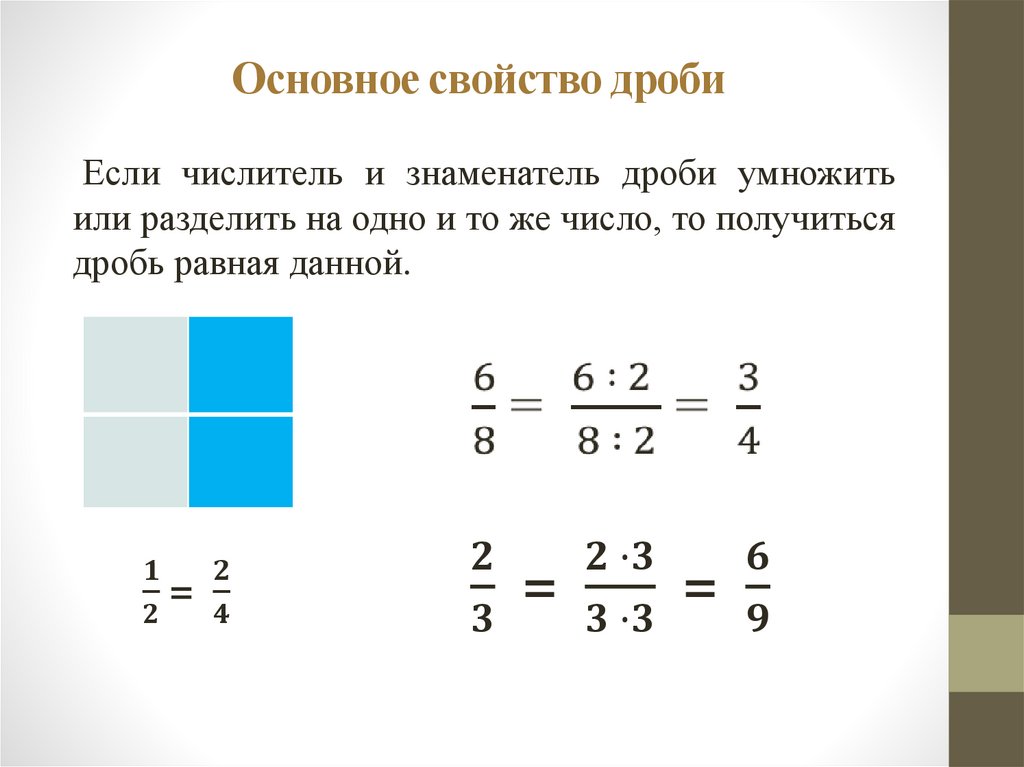 Основное свойство дроби

Если числитель и знаменатель дроби умножить или разделить на одно и то же число, то получиться дробь равная данной.

$\frac{6}{8} = \frac{6:2}{8:2} = \frac{3}{4}$

$\frac{1}{2} = \frac{2}{4}$

$\frac{2}{3} = \frac{2 \cdot 3}{3 \cdot 3} = \frac{6}{9}$